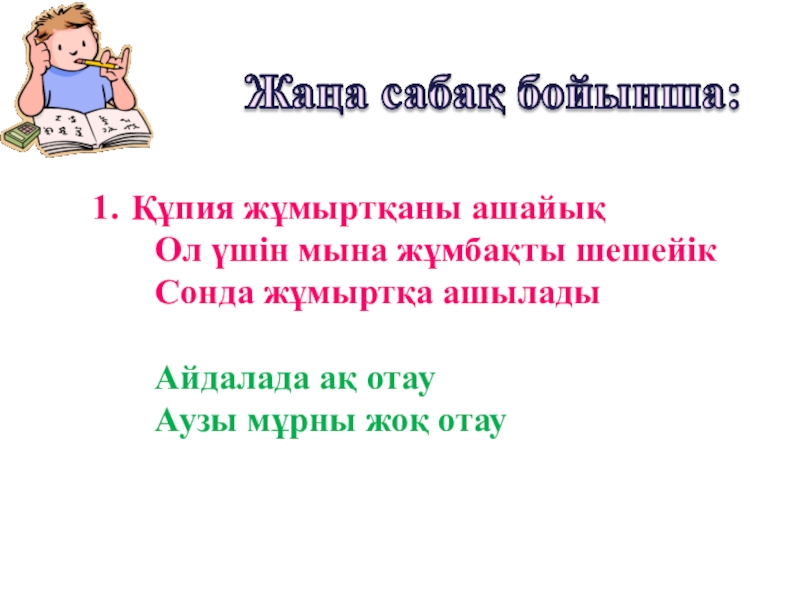 Жаңа сабақ бойынша:

1. Құпия жұмыртқаны ашайық
Ол үшін мына жұмбақты шешейік
Сонда жұмыртқа ашылады

Айдалада ақ отау
Аузы мұрны жоқ отау